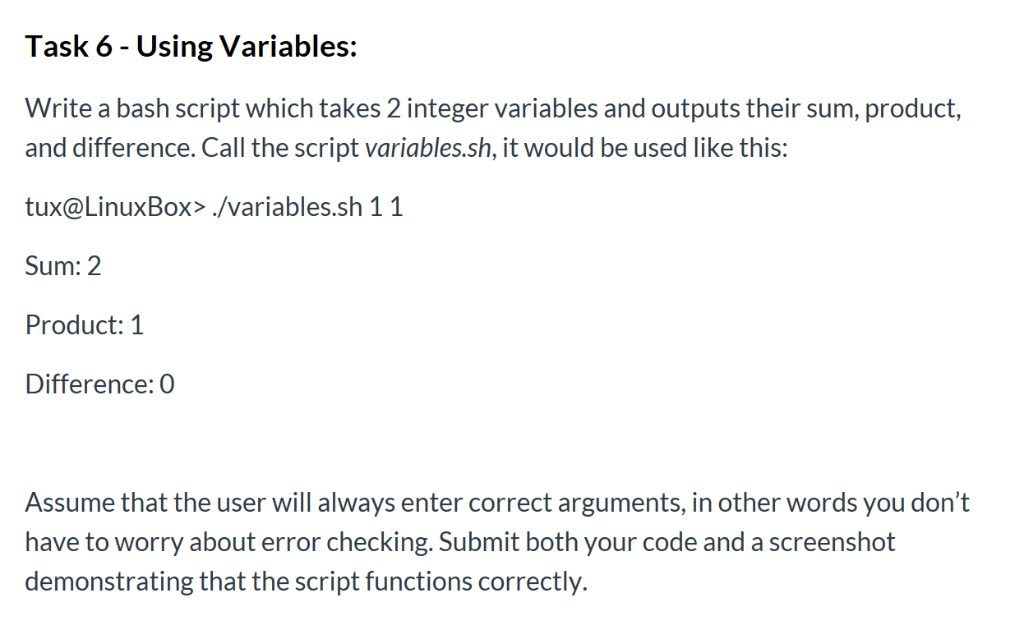 Task 6 - Using Variables:

Write a bash script which takes 2 integer variables and outputs their sum, product, and difference. Call the script variables.sh, it would be used like this:

tux@LinuxBox> ./variables.sh 1 1

Sum: 2

Product: 1

Difference: 0

Assume that the user will always enter correct arguments, in other words you don't have to worry about error checking. Submit both your code and a screenshot demonstrating that the script functions correctly.